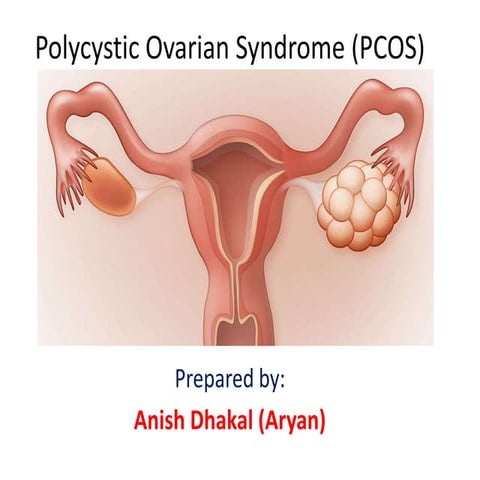 Polycystic Ovarian Syndrome (PCOS)

Prepared by:

Anish Dhakal (Aryan)